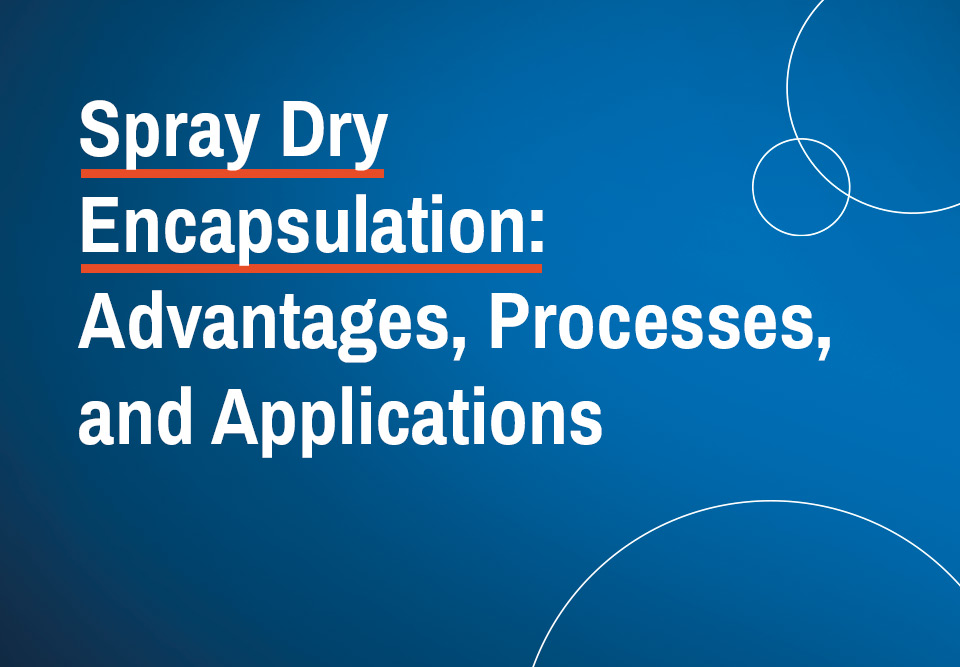 Spray Dry Encapsulation: Advantages, Processes, and Applications